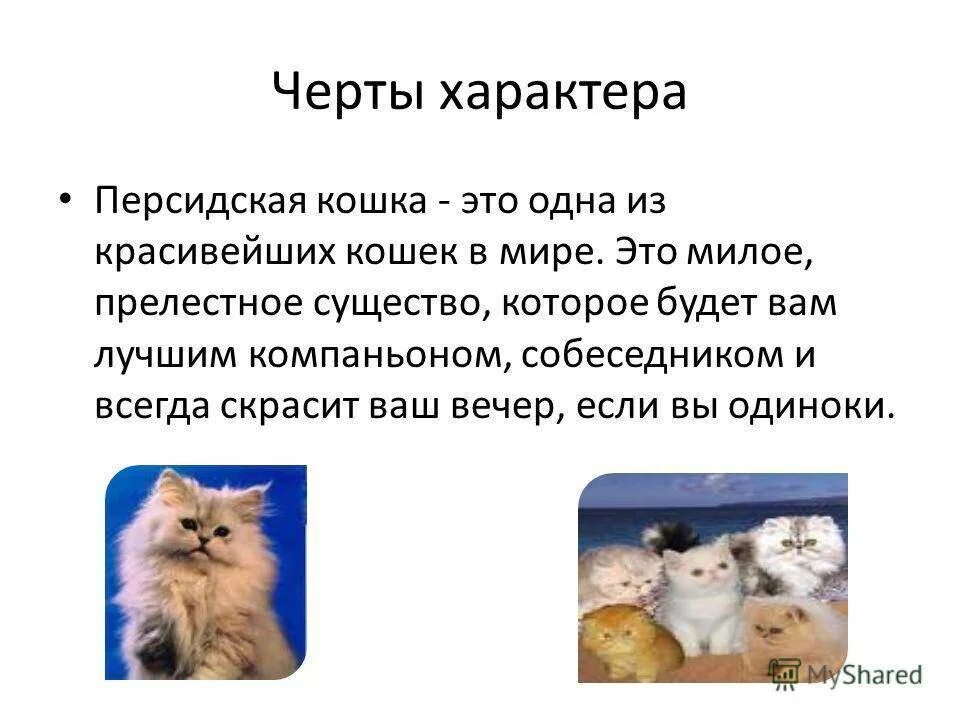 Черты характера

• Персидская кошка - это одна из красивейших кошек в мире. Это милое, прелестное существо, которое будет вам лучшим компаньоном, собеседником и всегда скрасит ваш вечер, если вы одиноки.

MyShared